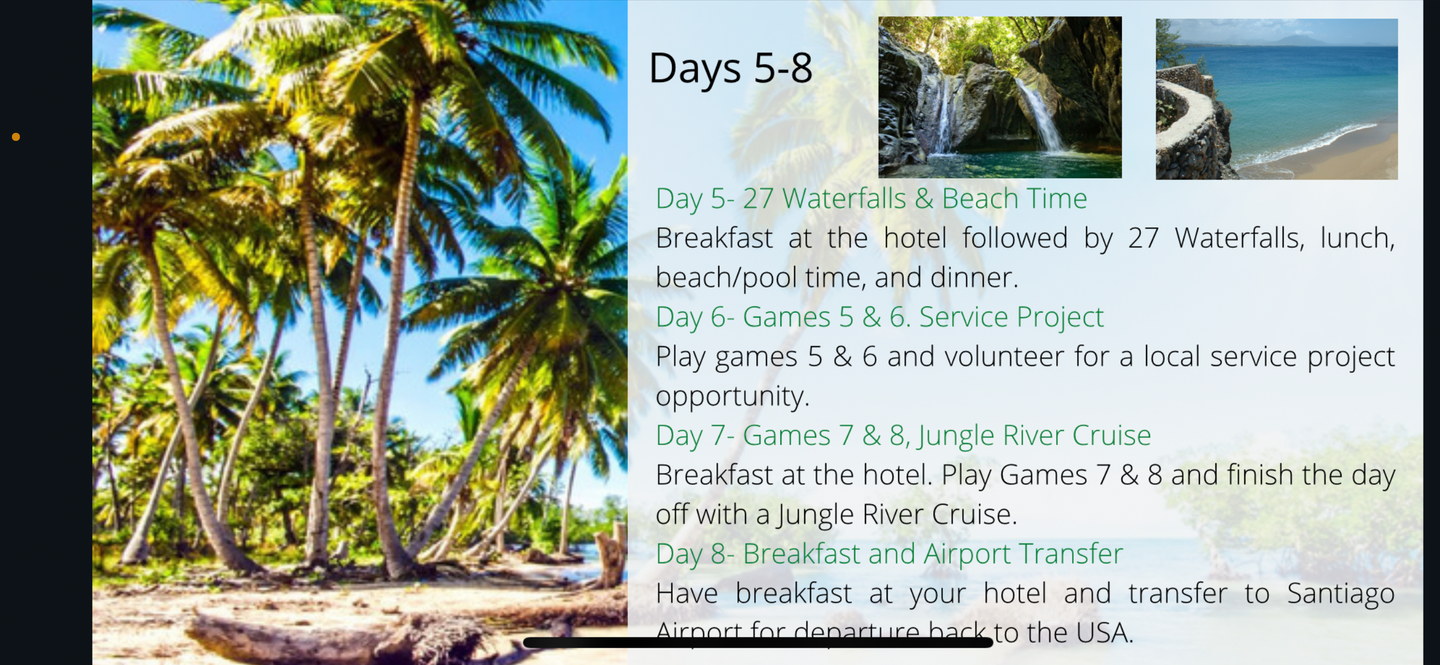 Days 5-8

Day 5- 27 Waterfalls & Beach Time
Breakfast at the hotel followed by 27 Waterfalls, lunch, beach/pool time, and dinner.

Day 6- Games 5 & 6. Service Project
Play games 5 & 6 and volunteer for a local service project opportunity.

Day 7- Games 7 & 8, Jungle River Cruise
Breakfast at the hotel. Play Games 7 & 8 and finish the day off with a Jungle River Cruise.

Day 8- Breakfast and Airport Transfer
Have breakfast at your hotel and transfer to Santiago Airport for departure back to the USA.